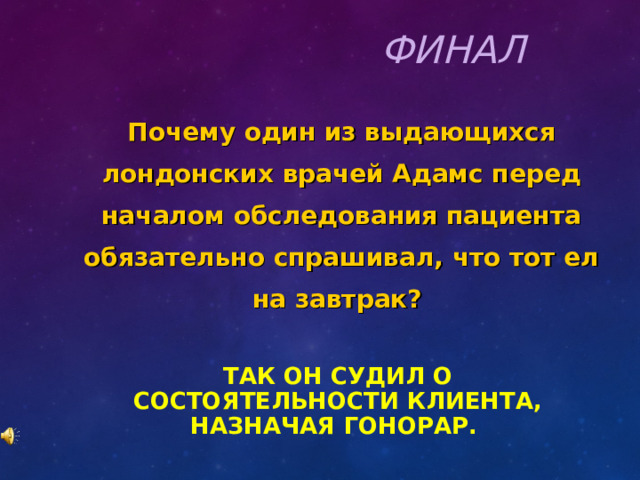 ФИНАЛ

Почему один из выдающихся лондонских врачей Адамс перед началом обследования пациента обязательно спрашивал, что тот ел на завтрак?

ТАК ОН СУДИЛ О СОСТОЯТЕЛЬНОСТИ КЛИЕНТА, НАЗНАЧАЯ ГОНОРАР.